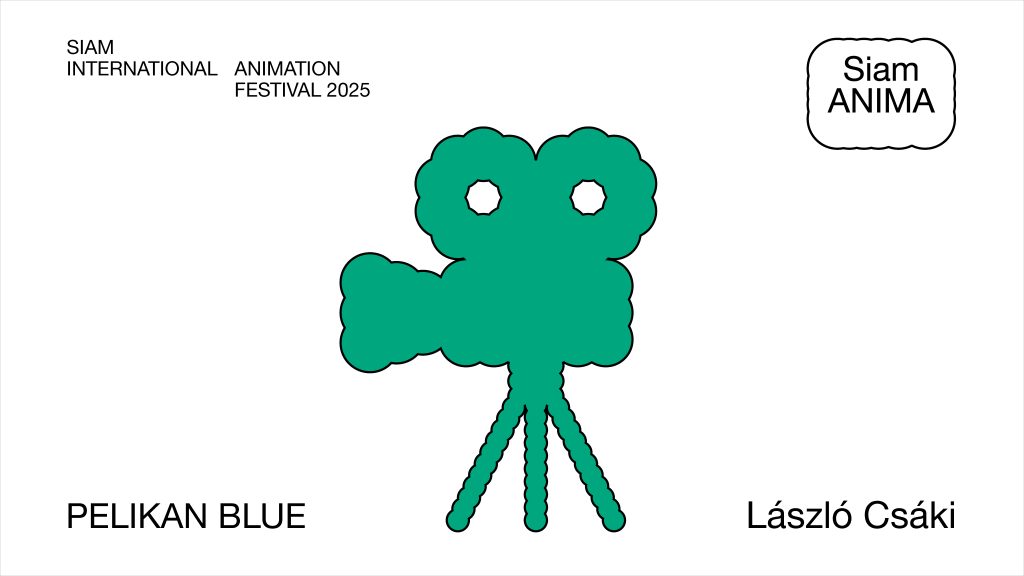 SIAM
INTERNATIONAL ANIMATION
FESTIVAL 2025

Siam
ANIMA

PELIKAN BLUE

László Csáki